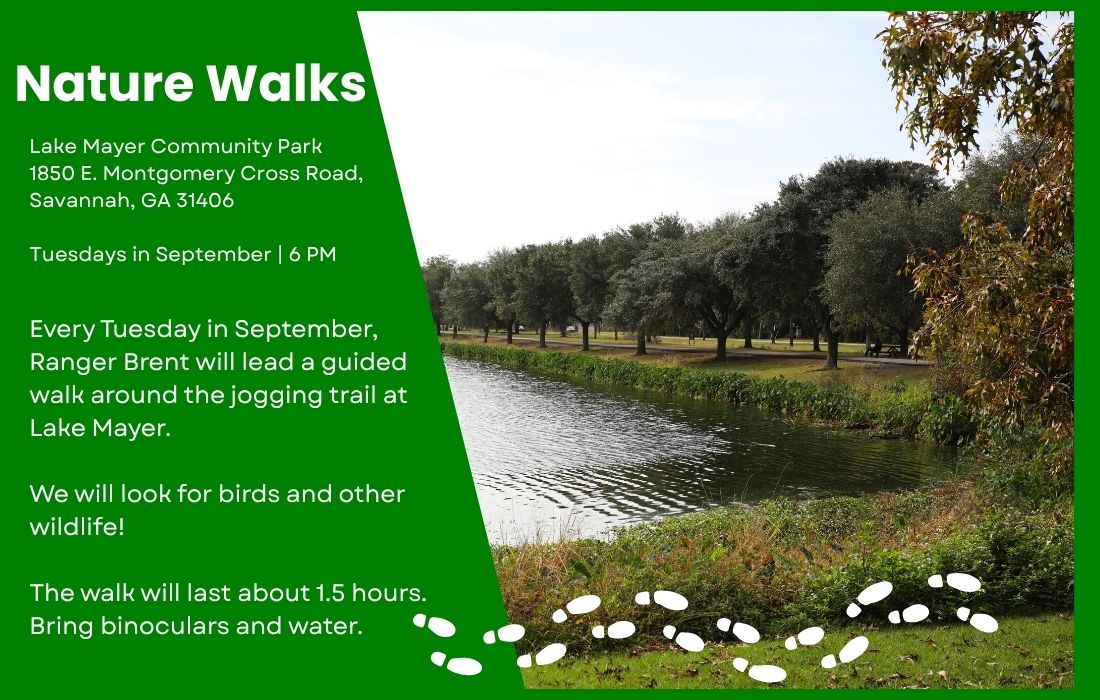 Nature Walks

Lake Mayer Community Park
1850 E. Montgomery Cross Road,
Savannah, GA 31406

Tuesdays in September | 6 PM

Every Tuesday in September, Ranger Brent will lead a guided walk around the jogging trail at Lake Mayer.

We will look for birds and other wildlife!

The walk will last about 1.5 hours. Bring binoculars and water.